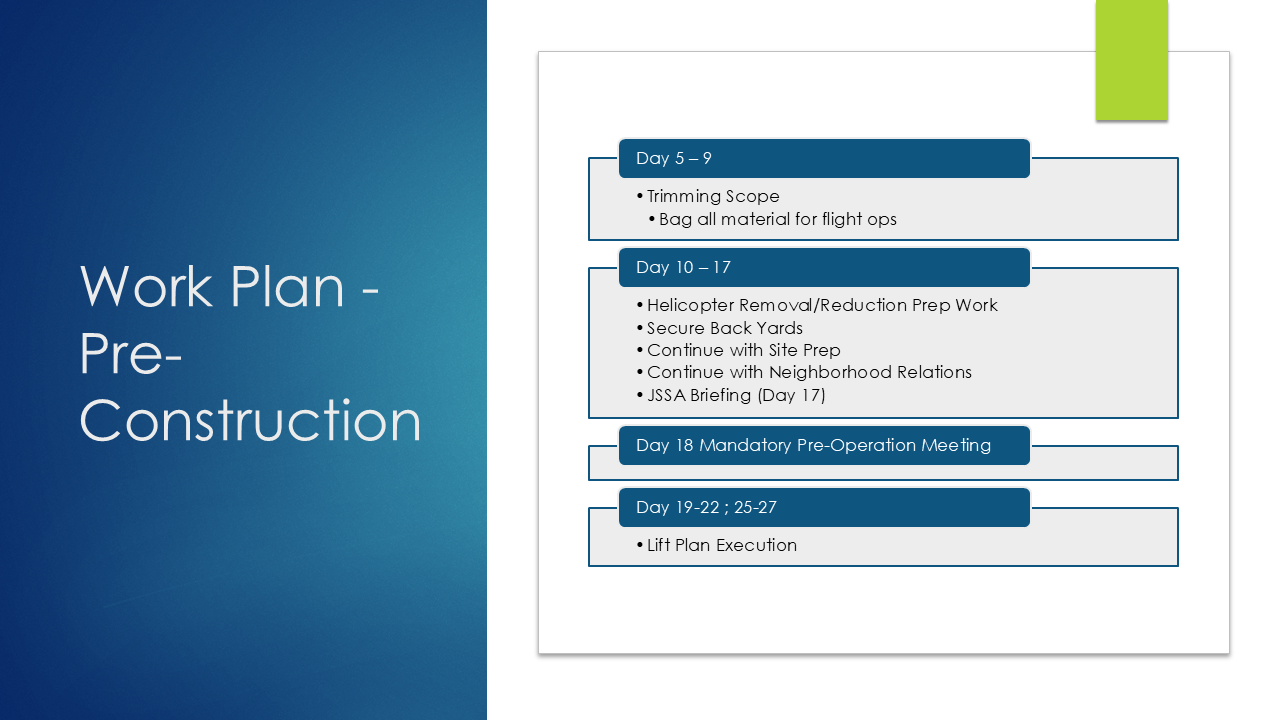 Work Plan - Pre-Construction

Day 5 – 9

• Trimming Scope
• Bag all material for flight ops

Day 10 – 17

• Helicopter Removal/Reduction Prep Work
• Secure Back Yards
• Continue with Site Prep
• Continue with Neighborhood Relations
• JSSA Briefing (Day 17)

Day 18 Mandatory Pre-Operation Meeting

Day 19-22 ; 25-27

• Lift Plan Execution